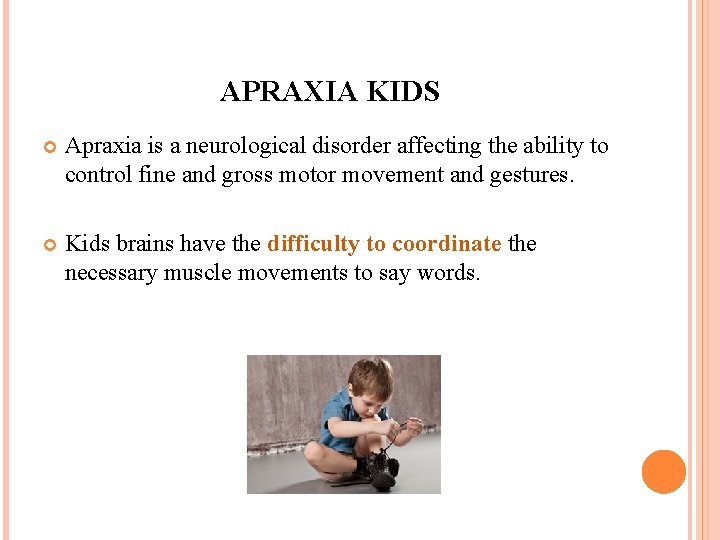 APRAXIA KIDS

Apraxia is a neurological disorder affecting the ability to control fine and gross motor movement and gestures.

Kids brains have the difficulty to coordinate the necessary muscle movements to say words.